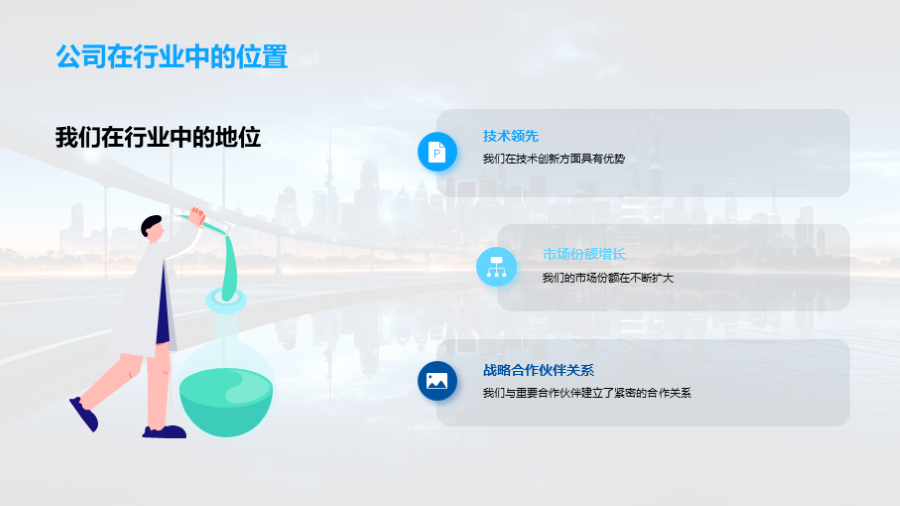 公司在行业中的位置

我们在行业中的地位

技术领先

我们在技术创新方面具有优势

市场份额增长

我们的市场份额在不断扩大

战略合作伙伴关系

我们与重要合作伙伴建立了紧密的合作关系